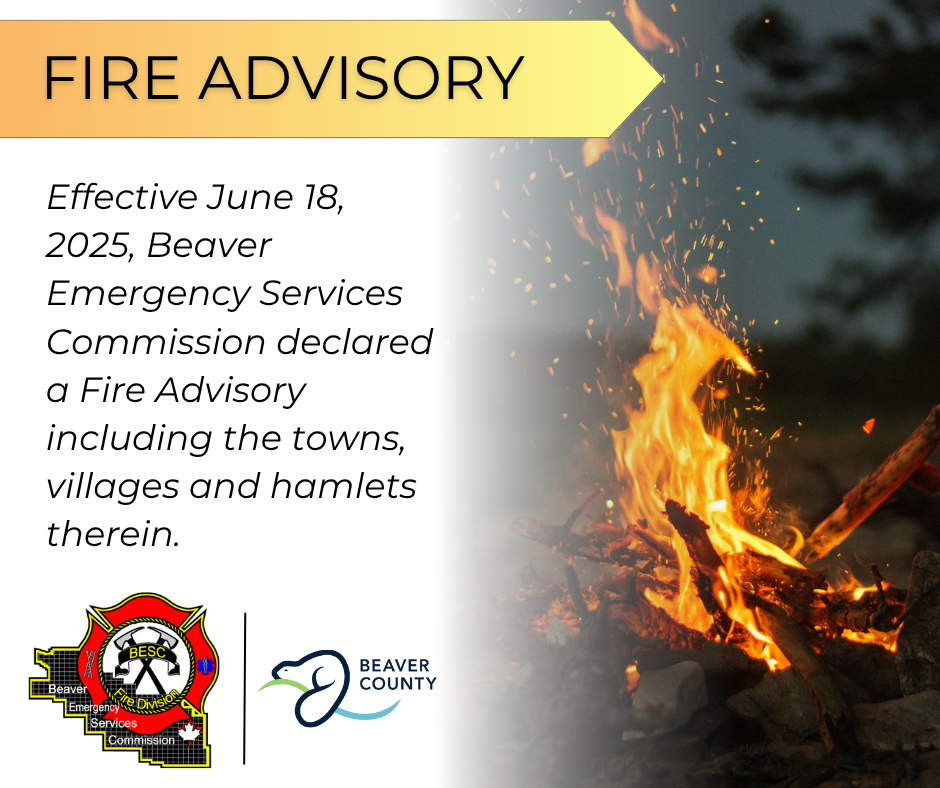 FIRE ADVISORY

Effective June 18, 2025, Beaver Emergency Services Commission declared a Fire Advisory including the towns, villages and hamlets therein.

BESC
Fire Division
Beaver
Emergency
Services
Commission

BEAVER
COUNTY